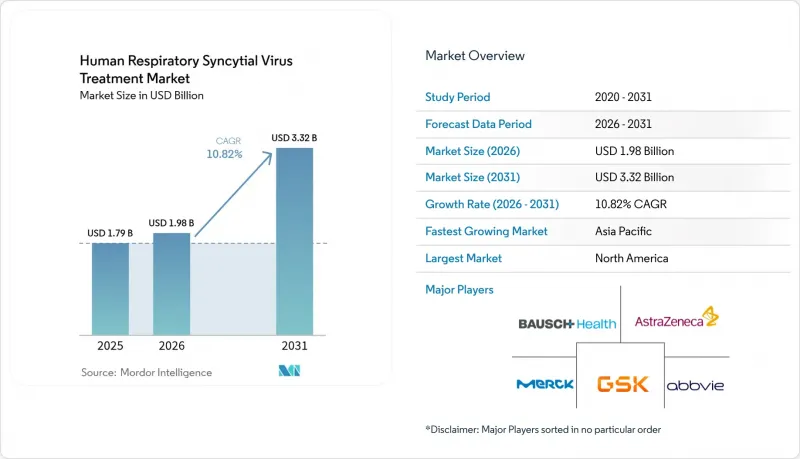 Human Respiratory Syncytial Virus Treatment Market
Market Size in USD Billion

CAGR
10.82%

USD 1.79 B
USD 1.98 B
USD 3.32 B

2025
2026
2031

Source: Mordor Intelligence

Market Overview

| Study Period | 2020 - 2031 |
|---|---|
| Forecast Data Period | 2026 - 2031 |
| Market Size (2026) | USD 1.98 Billion |
| Market Size (2031) | USD 3.32 Billion |
| Growth Rate (2026 - 2031) | 10.82% CAGR |
| Fastest Growing Market | Asia Pacific |
| Largest Market | North America |

Major Players

BAUSCH Health
AstraZeneca
MERCK
GSK
abbvie

*Disclaimer: Major Players sorted in no particular order